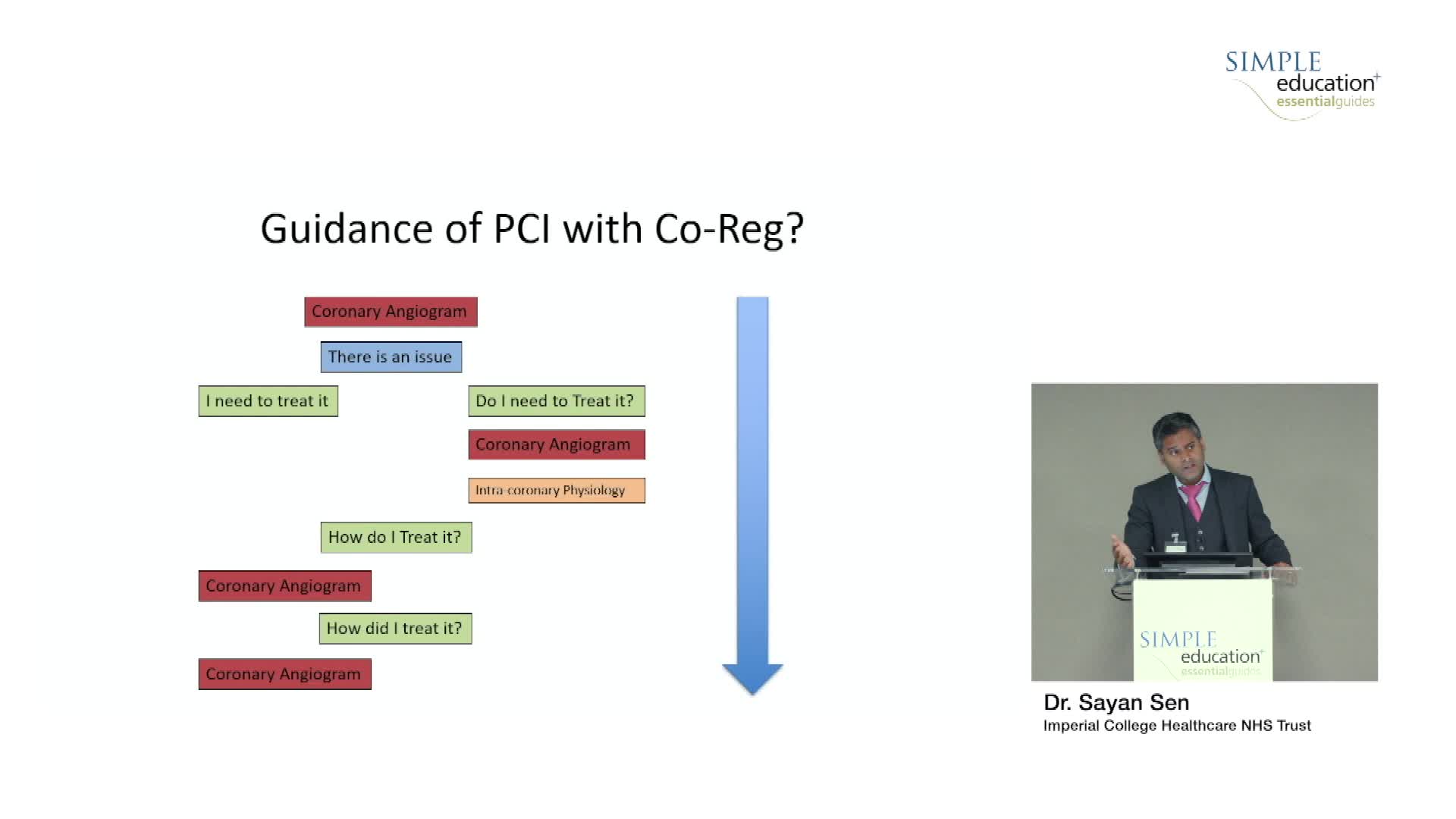 SIMPLE
education+
essentialguides

Guidance of PCI with Co-Reg?

Coronary Angiogram

There is an issue

I need to treat it

Do I need to Treat it?

Coronary Angiogram

Intra-coronary Physiology

How do I Treat it?

Coronary Angiogram

How did I treat it?

Coronary Angiogram

SIMPLE
education+
essentialguides

Dr. Sayan Sen
Imperial College Healthcare NHS Trust